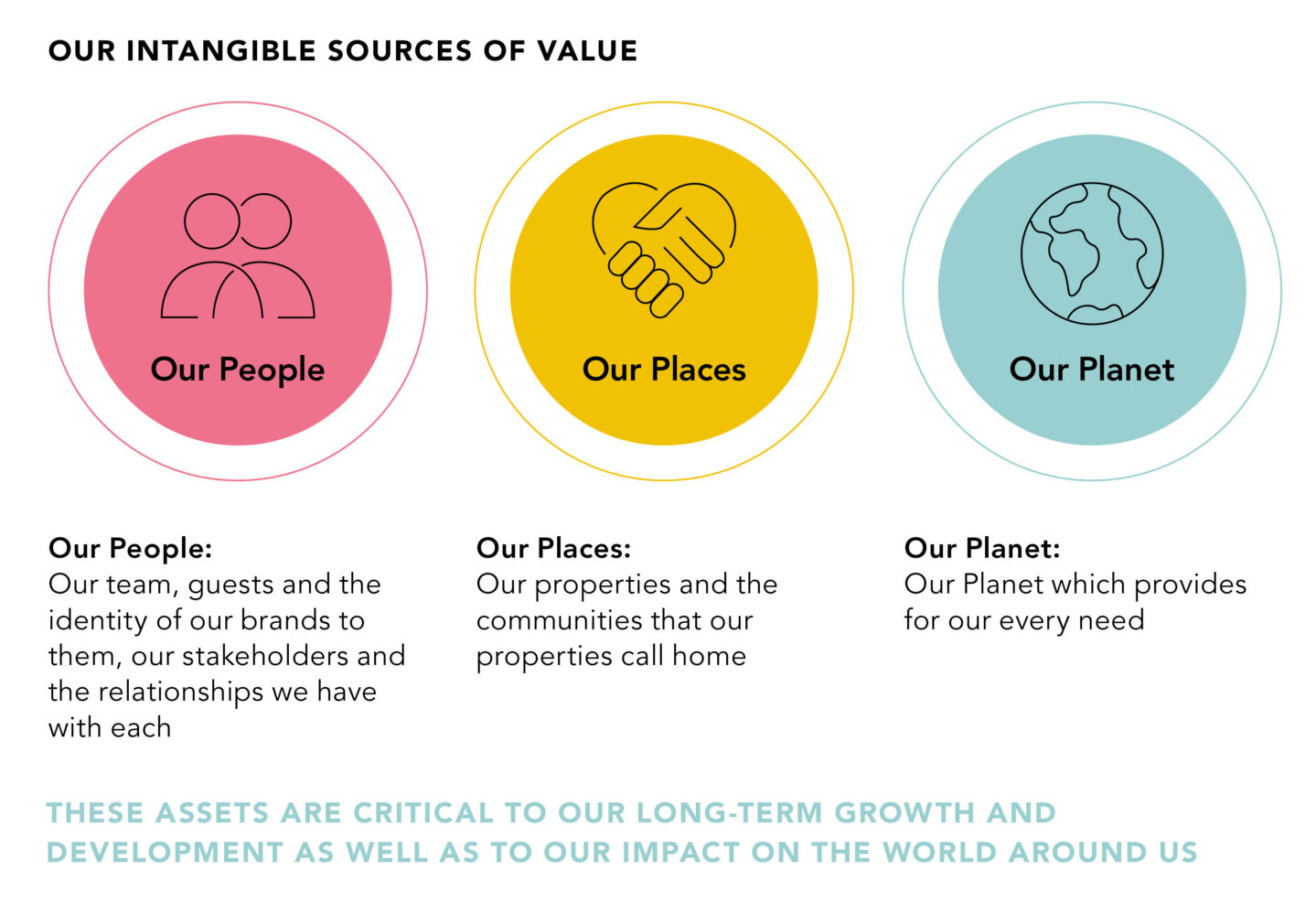 OUR INTANGIBLE SOURCES OF VALUE

Our People

Our Places

Our Planet

Our People:
Our team, guests and the identity of our brands to them, our stakeholders and the relationships we have with each

Our Places:
Our properties and the communities that our properties call home

Our Planet:
Our Planet which provides for our every need

THESE ASSETS ARE CRITICAL TO OUR LONG-TERM GROWTH AND DEVELOPMENT AS WELL AS TO OUR IMPACT ON THE WORLD AROUND US